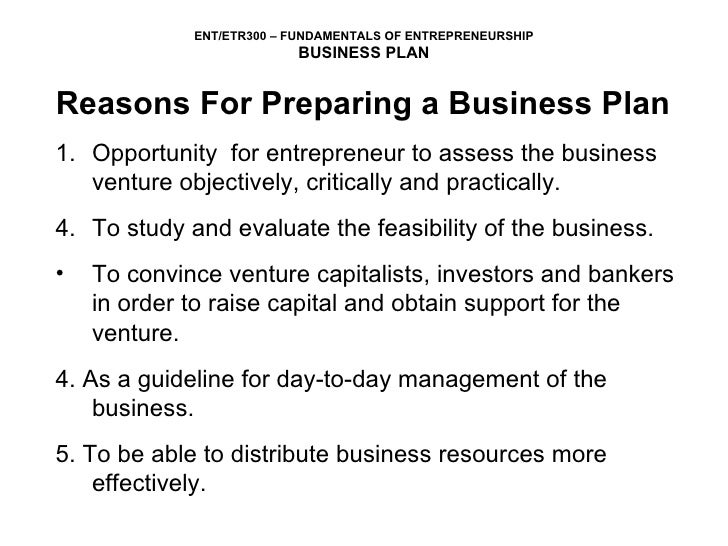 ENT/ETR300 – FUNDAMENTALS OF ENTREPRENEURSHIP
BUSINESS PLAN

Reasons For Preparing a Business Plan

1. Opportunity for entrepreneur to assess the business venture objectively, critically and practically.

4. To study and evaluate the feasibility of the business.

• To convince venture capitalists, investors and bankers in order to raise capital and obtain support for the venture.

4. As a guideline for day-to-day management of the business.

5. To be able to distribute business resources more effectively.